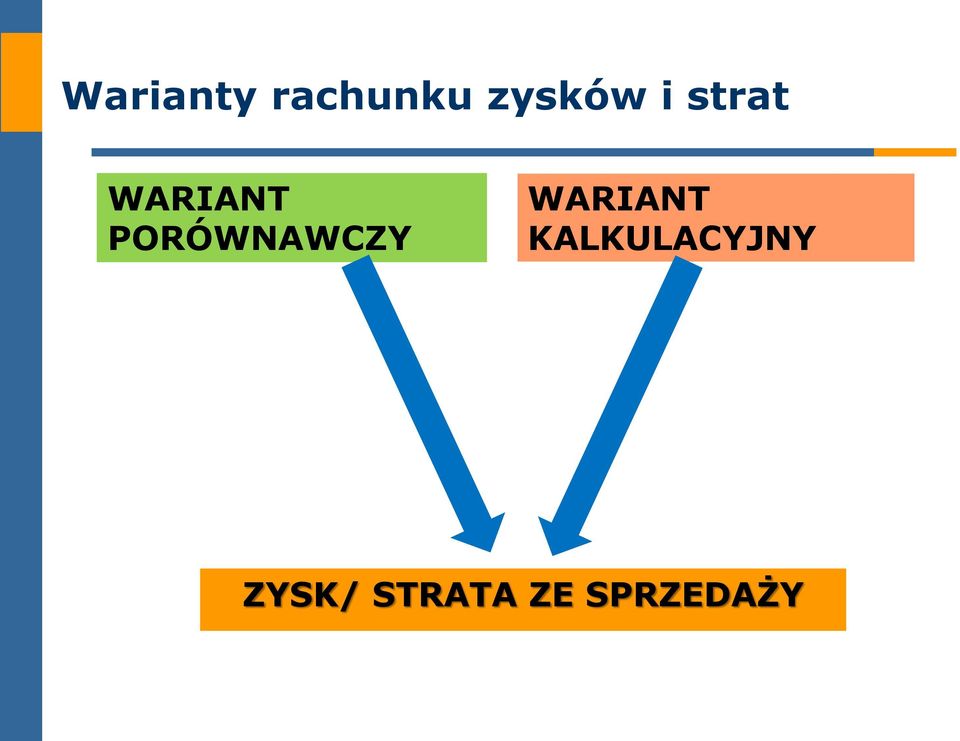 Warianty rachunku zysków i strat

WARIANT PORÓWNAWCZY

WARIANT KALKULACYJNY

ZYSK/ STRATA ZE SPRZEDAŻY